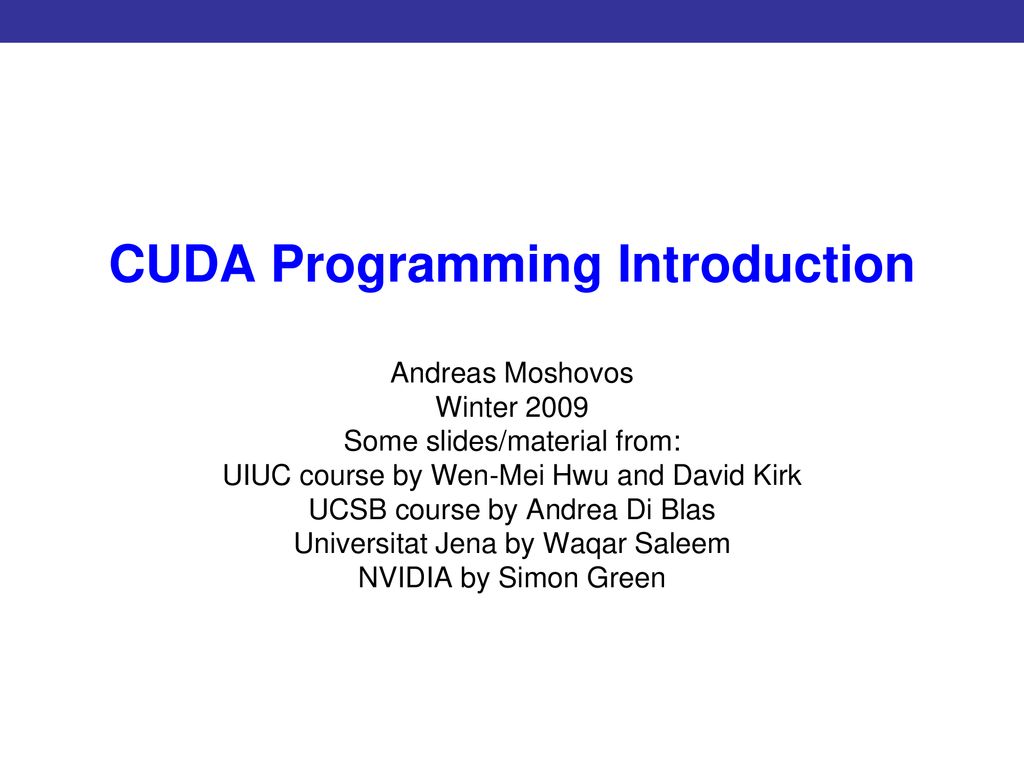 CUDA Programming Introduction

Andreas Moshovos
Winter 2009
Some slides/material from:
UIUC course by Wen-Mei Hwu and David Kirk
UCSB course by Andrea Di Blas
Universitat Jena by Waqar Saleem
NVIDIA by Simon Green